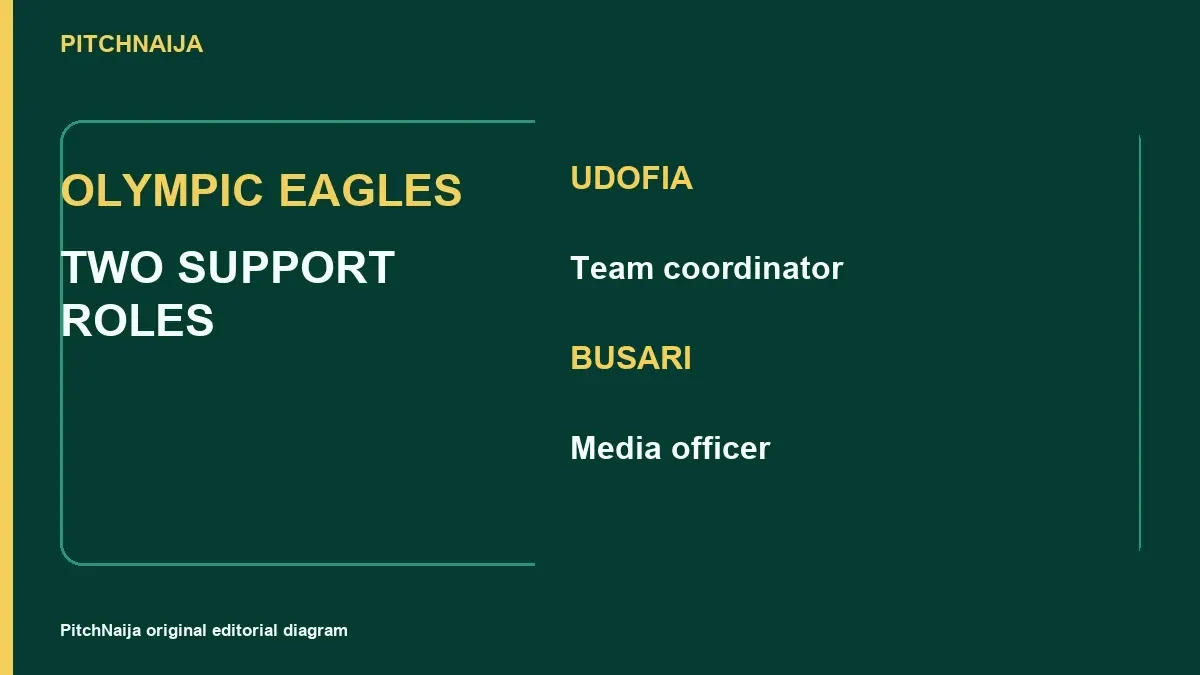 PITCHNAIJA

OLYMPIC EAGLES

TWO SUPPORT ROLES

UDOFIA

Team coordinator

BUSARI

Media officer

PitchNaija original editorial diagram